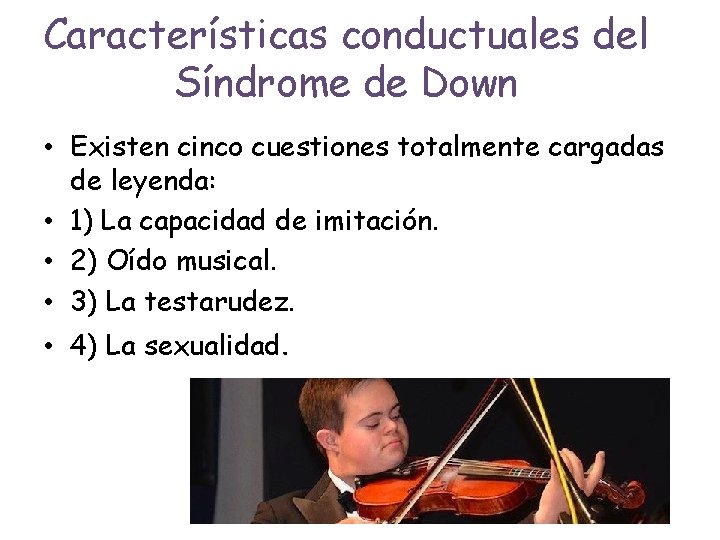 Características conductuales del Síndrome de Down

• Existen cinco cuestiones totalmente cargadas de leyenda:
• 1) La capacidad de imitación.
• 2) Oído musical.
• 3) La testarudez.
• 4) La sexualidad.